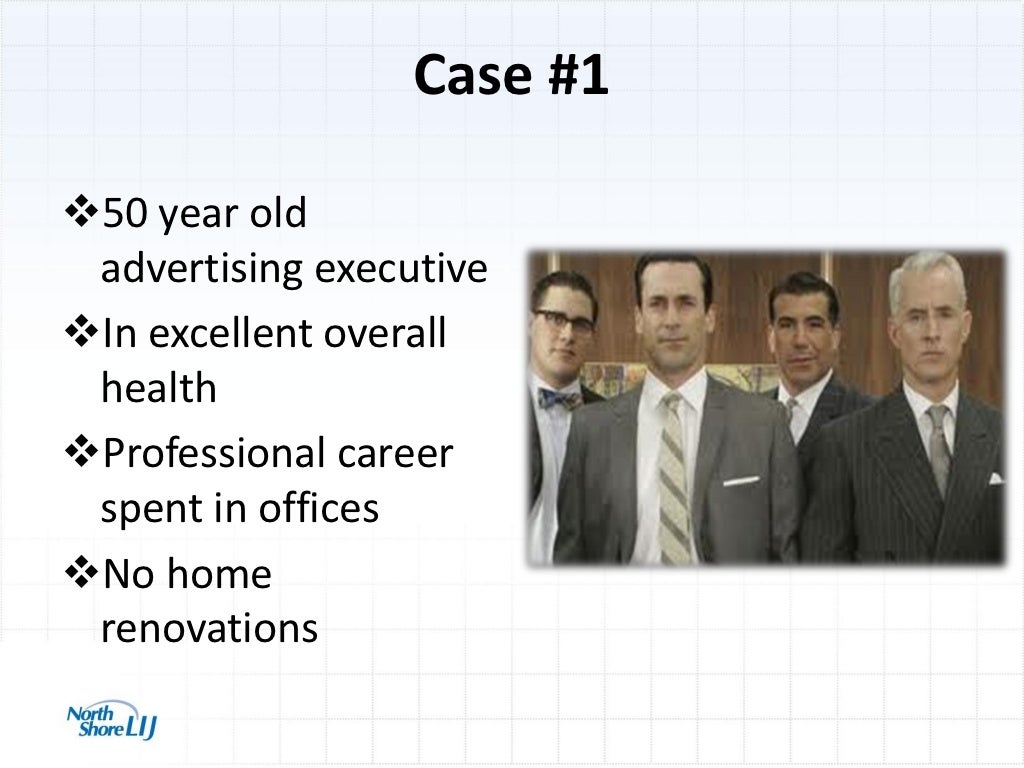 Case #1

❖50 year old advertising executive

❖In excellent overall health

❖Professional career spent in offices

❖No home renovations

North Shore LIJ